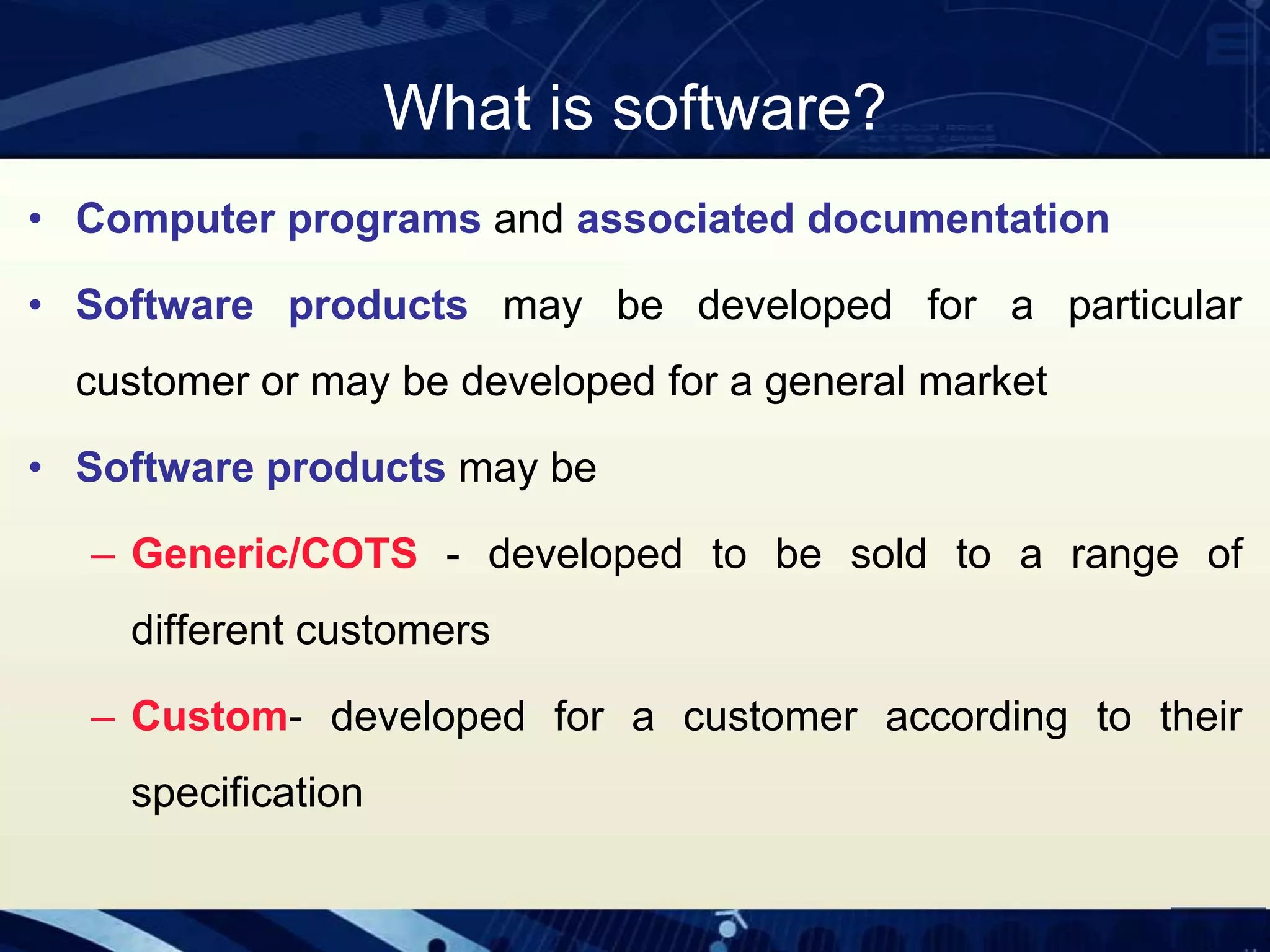 What is software?

• Computer programs and associated documentation

• Software products may be developed for a particular customer or may be developed for a general market

• Software products may be

– Generic/COTS - developed to be sold to a range of different customers

– Custom- developed for a customer according to their specification